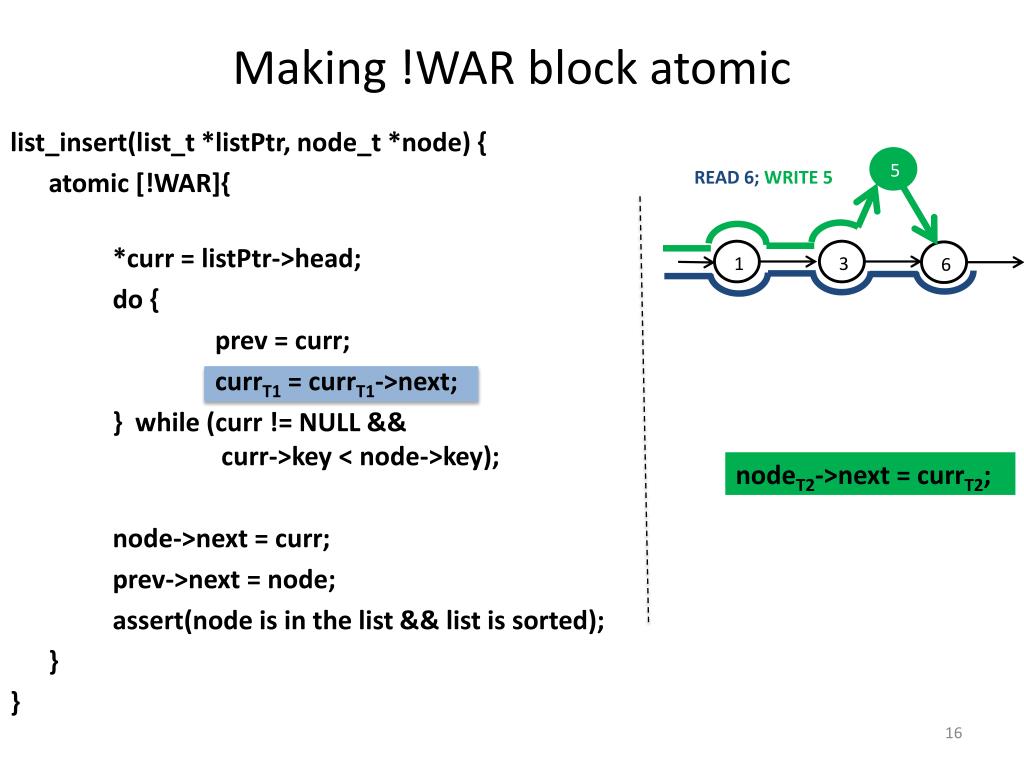 Making !WAR block atomic

list_insert(list_t *listPtr, node_t *node) {
atomic [!WAR]{

*curr = listPtr->head;
do {
prev = curr;
$curr_{T1}$ = $curr_{T1}$->next;
} while (curr != NULL &&
curr->key < node->key);

node->next = curr;
prev->next = node;
assert(node is in the list && list is sorted);
}
}

READ 6; WRITE 5

5

1

3

6

$node_{T2}$->next = $curr_{T2}$;

16